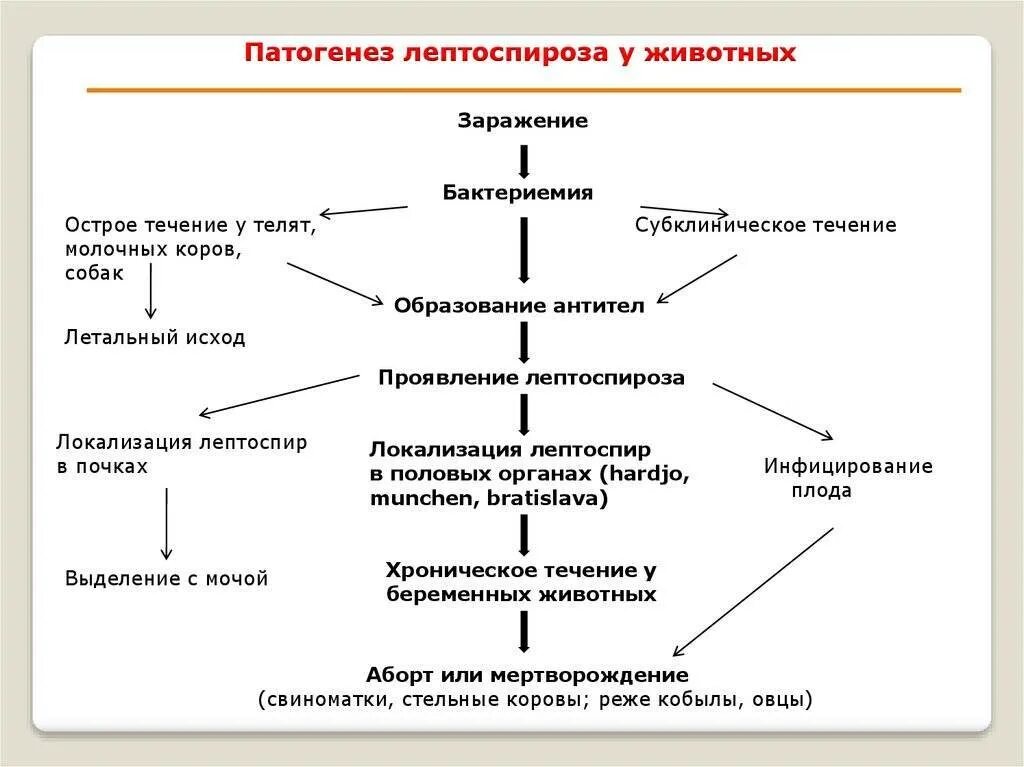 Патогенез лептоспироза у животных

Заражение

Бактериемия

Острое течение у телят, молочных коров, собак

Субклиническое течение

Образование антител

Летальный исход

Проявление лептоспироза

Локализация лептоспир в почках

Локализация лептоспир в половых органах (hardjo, munchen, bratislava)

Инфицирование плода

Выделение с мочой

Хроническое течение у беременных животных

Аборт или мертворождение
(свиноматки, стельные коровы; реже кобылы, овцы)